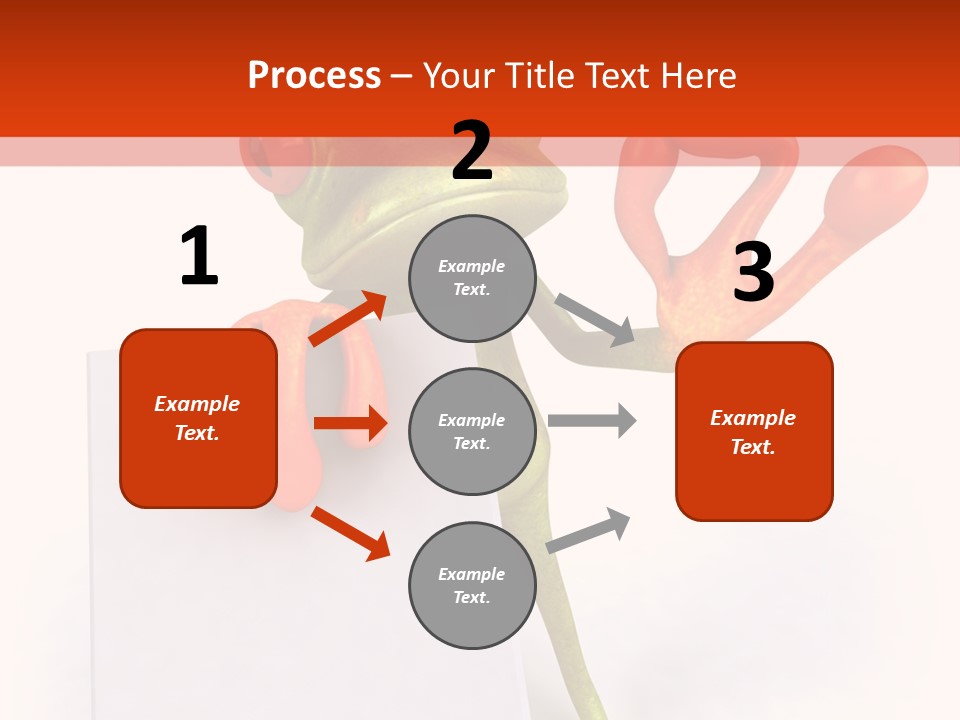 Process – Your Title Text Here

1

Example Text.

2

Example Text.

Example Text.

Example Text.

3

Example Text.